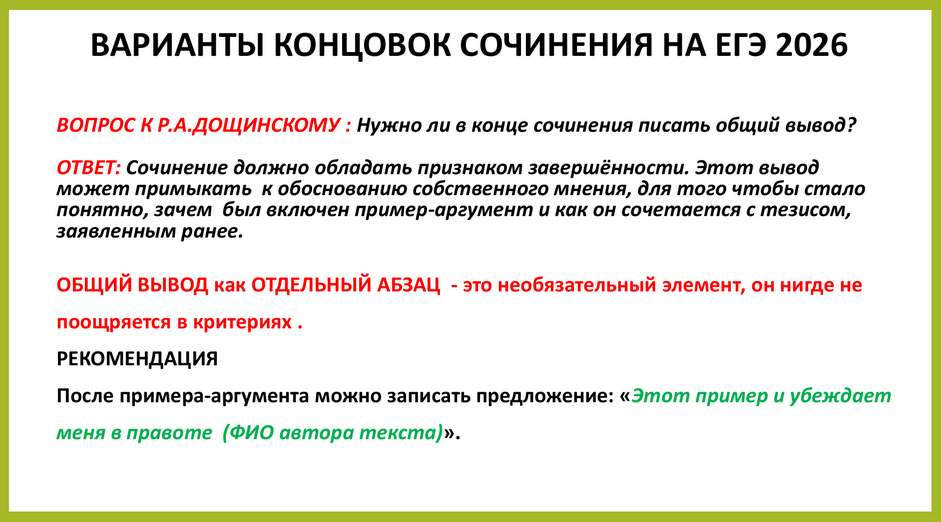 ВАРИАНТЫ КОНЦОВОК СОЧИНЕНИЯ НА ЕГЭ 2026

ВОПРОС К Р.А.ДОЩИНСКОМУ : Нужно ли в конце сочинения писать общий вывод?

ОТВЕТ: Сочинение должно обладать признаком завершённости. Этот вывод может примыкать к обоснованию собственного мнения, для того чтобы стало понятно, зачем был включен пример-аргумент и как он сочетается с тезисом, заявленным ранее.

ОБЩИЙ ВЫВОД как ОТДЕЛЬНЫЙ АБЗАЦ - это необязательный элемент, он нигде не поощряется в критериях .

РЕКОМЕНДАЦИЯ

После примера-аргумента можно записать предложение: «Этот пример и убеждает меня в правоте (ФИО автора текста)».